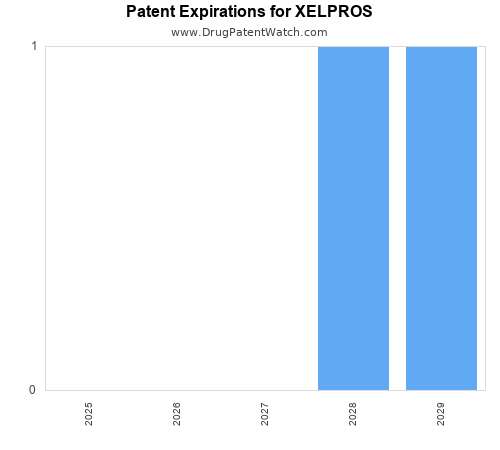 Patent Expirations for XELPROS
www.DrugPatentWatch.com
1
0
2025
2026
2027
2028
2029